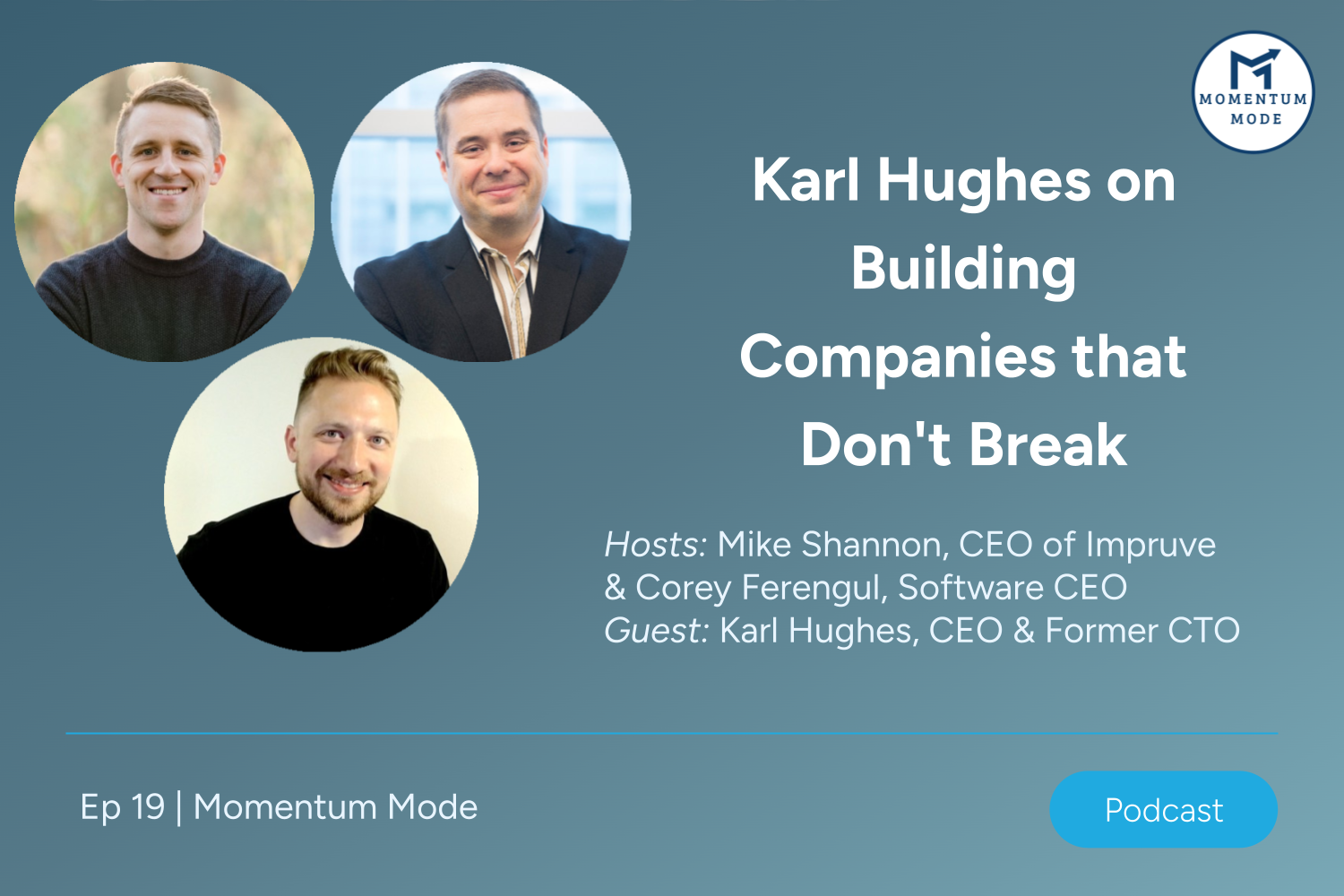 MOMENTUM MODE

Karl Hughes on Building Companies that Don't Break

Hosts: Mike Shannon, CEO of Impruve & Corey Ferengul, Software CEO
Guest: Karl Hughes, CEO & Former CTO

Ep 19 | Momentum Mode

Podcast